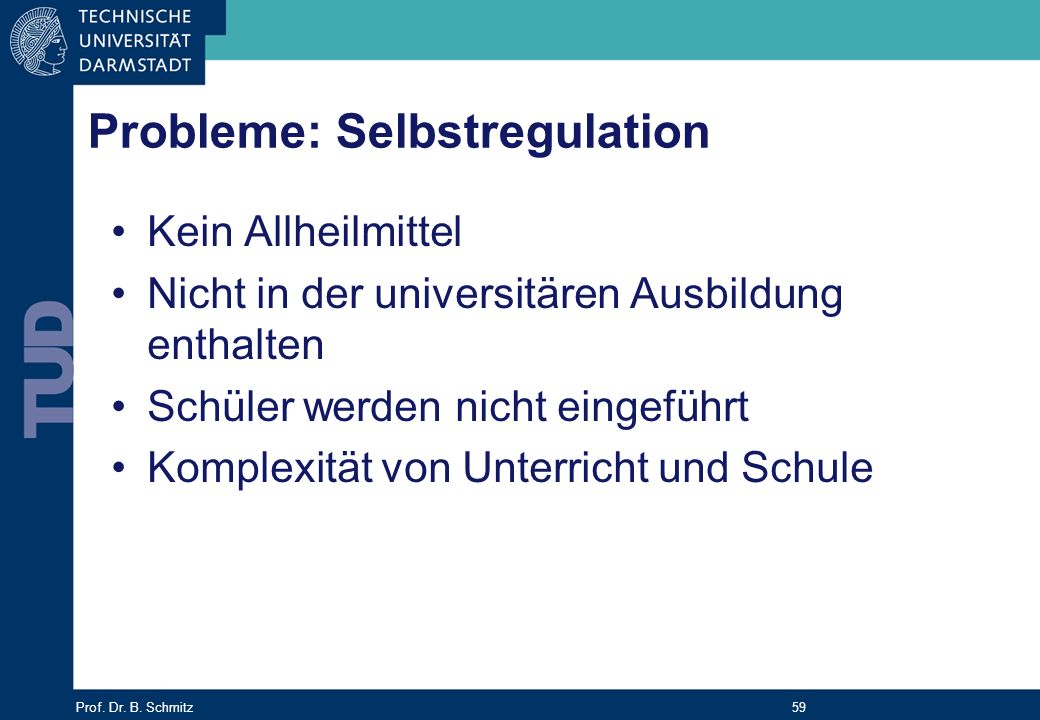 TECHNISCHE
UNIVERSITÄT
DARMSTADT

TUD

Probleme: Selbstregulation

• Kein Allheilmittel
• Nicht in der universitären Ausbildung enthalten
• Schüler werden nicht eingeführt
• Komplexität von Unterricht und Schule

Prof. Dr. B. Schmitz

59